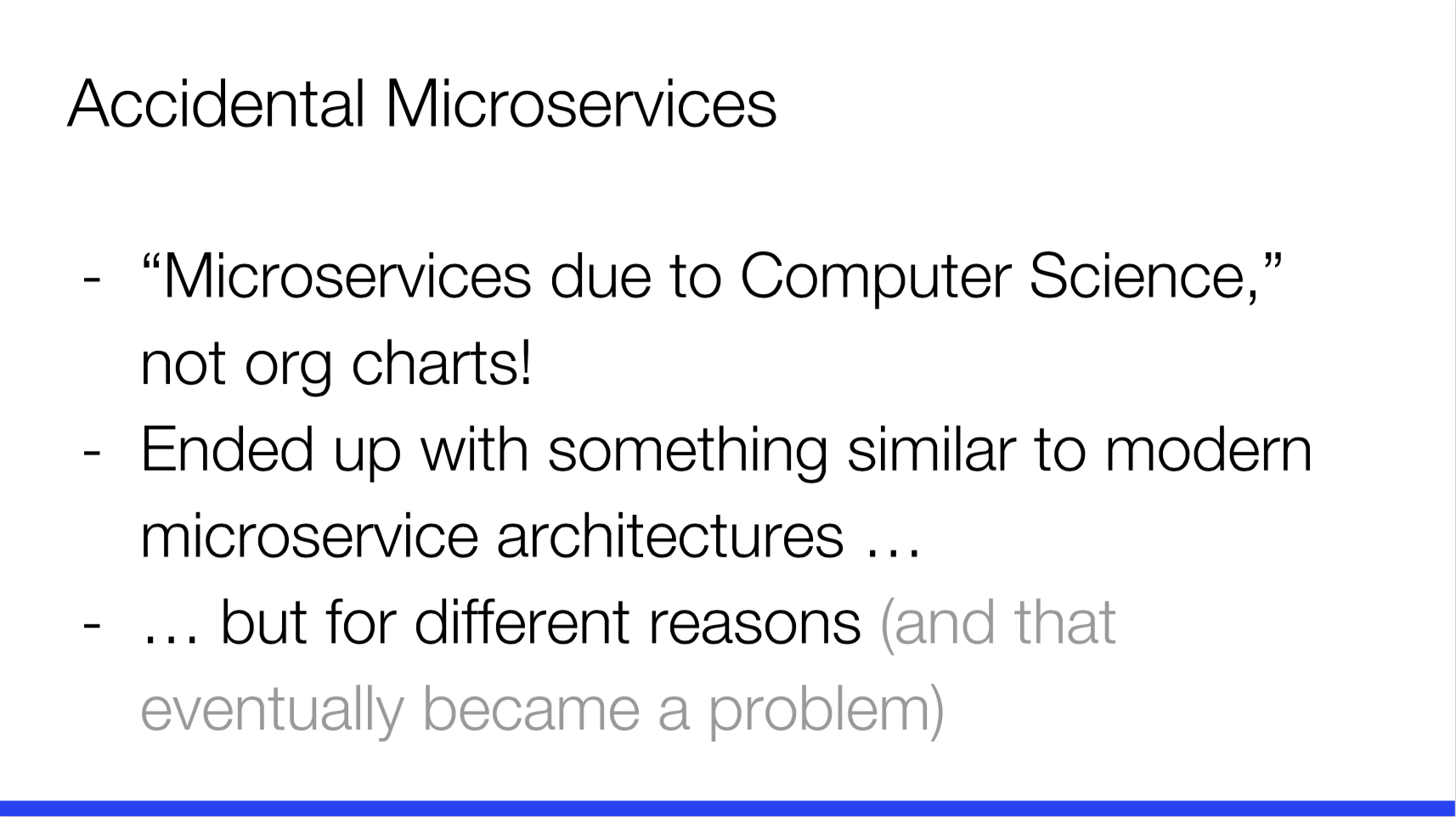 Accidental Microservices

- “Microservices due to Computer Science,” not org charts!
- Ended up with something similar to modern microservice architectures …
- … but for different reasons (and that eventually became a problem)